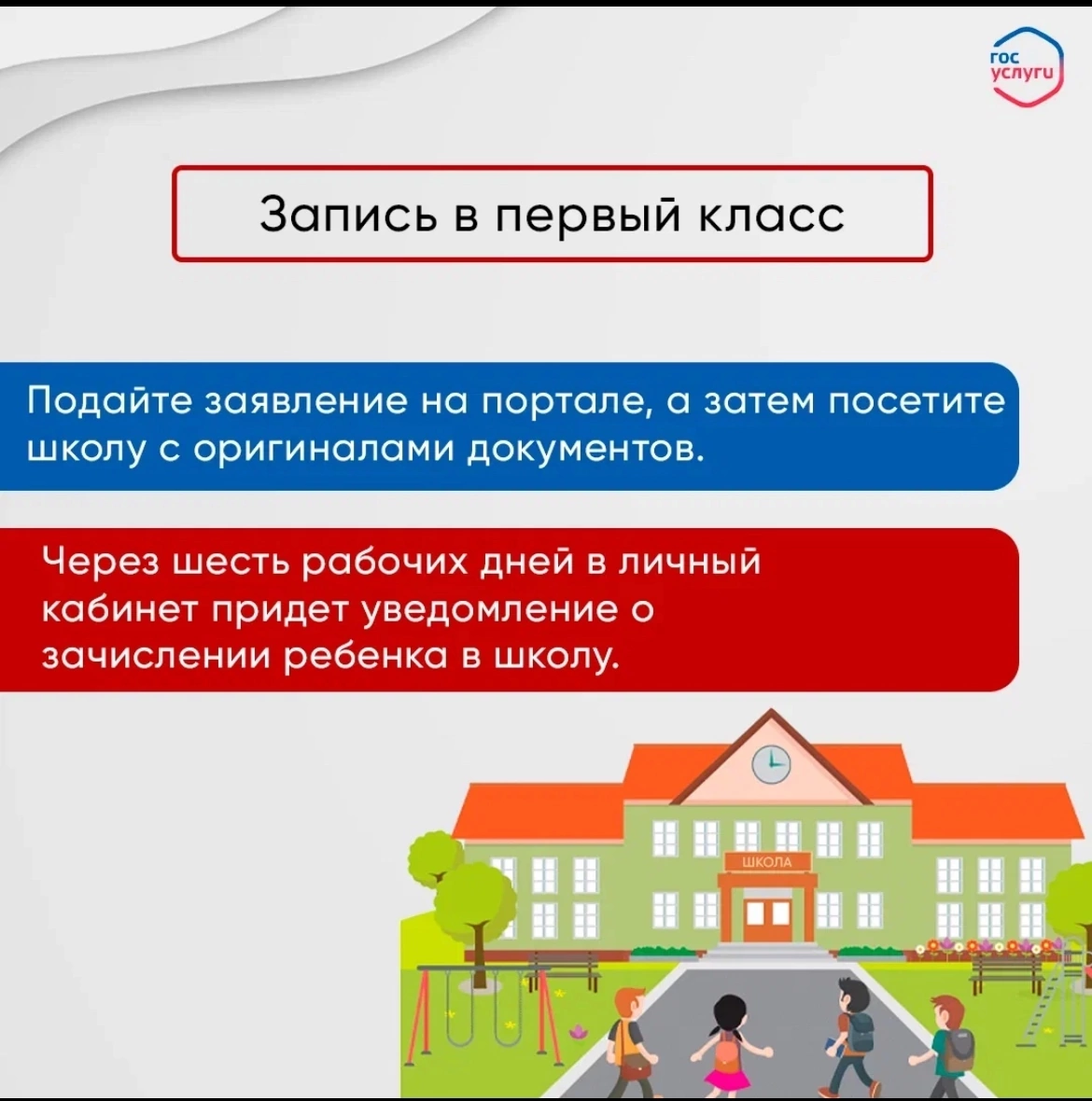 гос
услуги

Запись в первый класс

Подайте заявление на портале, а затем посетите школу с оригиналами документов.

Через шесть рабочих дней в личный кабинет придет уведомление о зачислении ребенка в школу.

ШКОЛА